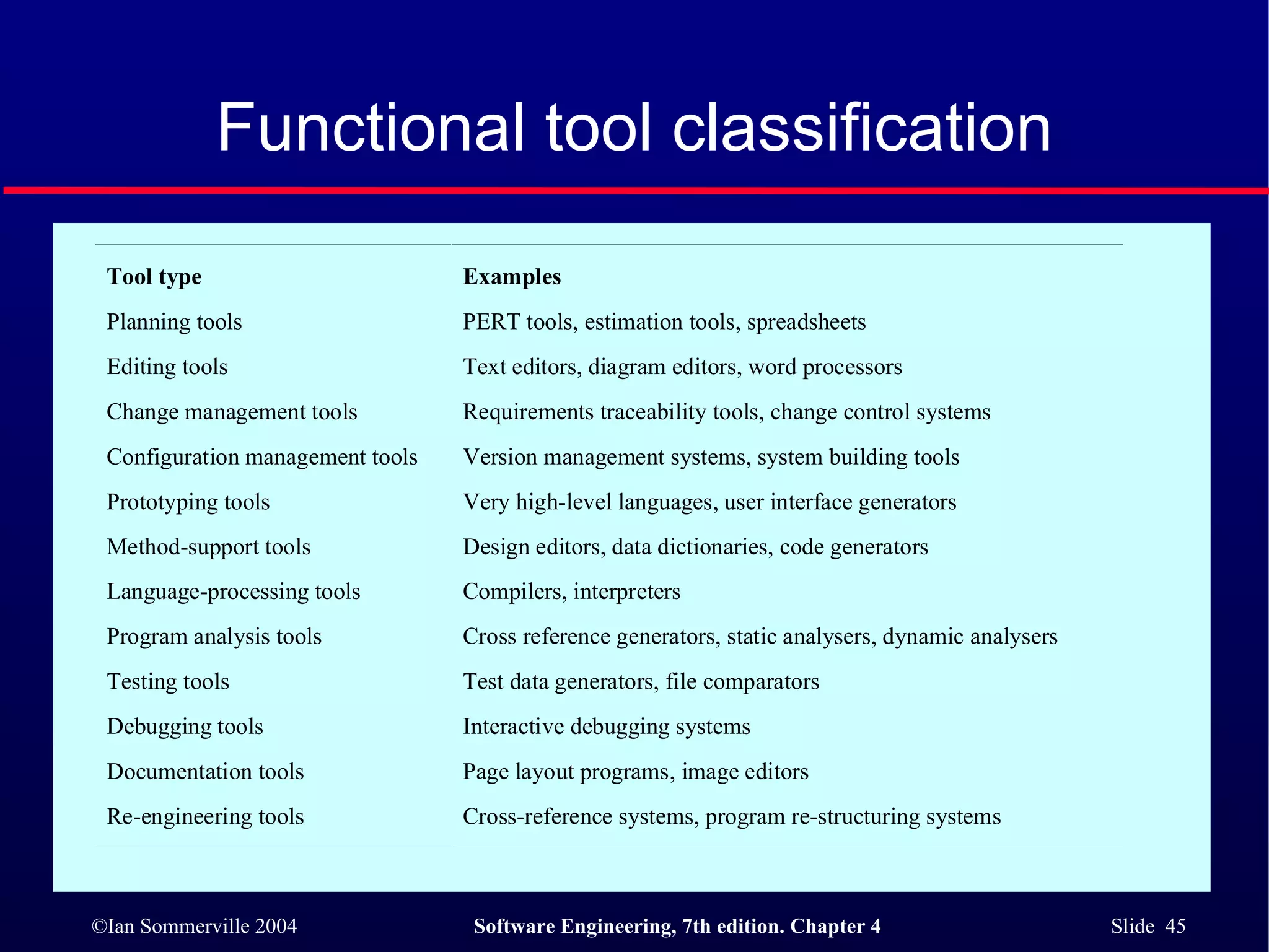 Functional tool classification

| Tool type | Examples |
|---|---|
| Planning tools | PERT tools, estimation tools, spreadsheets |
| Editing tools | Text editors, diagram editors, word processors |
| Change management tools | Requirements traceability tools, change control systems |
| Configuration management tools | Version management systems, system building tools |
| Prototyping tools | Very high-level languages, user interface generators |
| Method-support tools | Design editors, data dictionaries, code generators |
| Language-processing tools | Compilers, interpreters |
| Program analysis tools | Cross reference generators, static analysers, dynamic analysers |
| Testing tools | Test data generators, file comparators |
| Debugging tools | Interactive debugging systems |
| Documentation tools | Page layout programs, image editors |
| Re-engineering tools | Cross-reference systems, program re-structuring systems |

©Ian Sommerville 2004 Software Engineering, 7th edition. Chapter 4 Slide 45